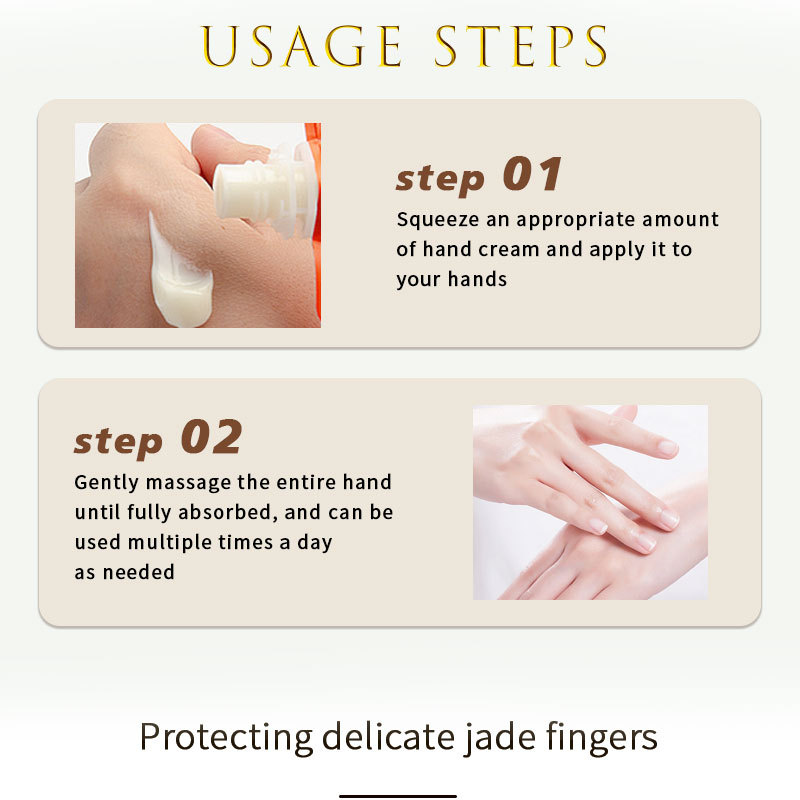 USAGE STEPS

step 01

Squeeze an appropriate amount of hand cream and apply it to your hands

step 02

Gently massage the entire hand until fully absorbed, and can be used multiple times a day as needed

Protecting delicate jade fingers